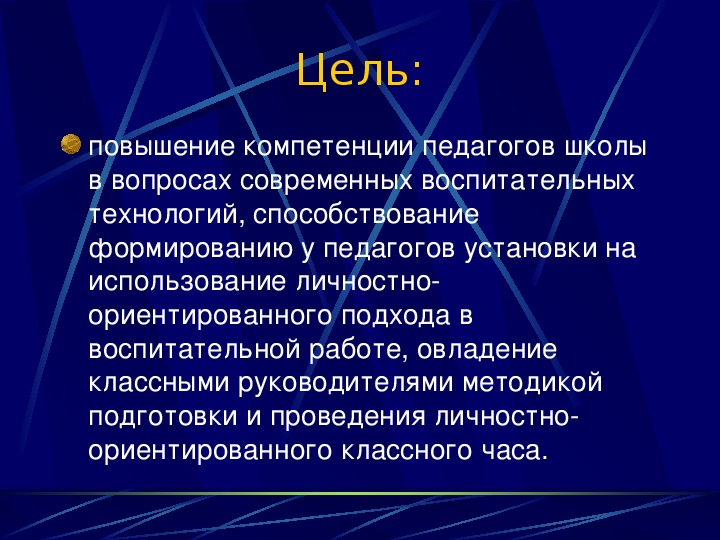 Цель:

повышение компетенции педагогов школы в вопросах современных воспитательных технологий, способствование формированию у педагогов установки на использование личностно-ориентированного подхода в воспитательной работе, овладение классными руководителями методикой подготовки и проведения личностно-ориентированного классного часа.